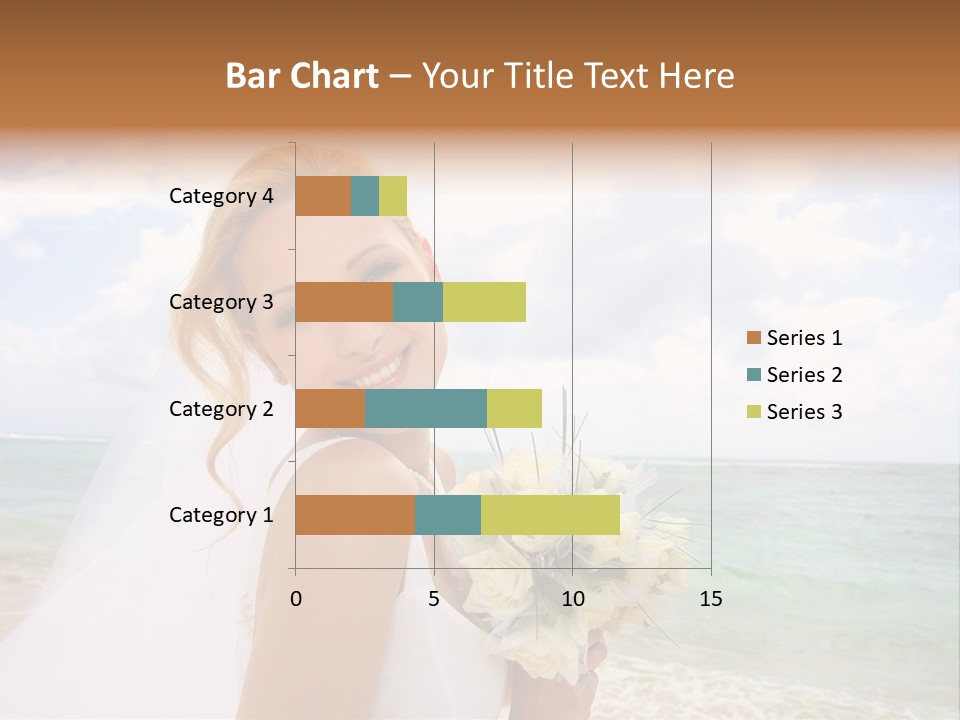 Bar Chart – Your Title Text Here

Category 4
Category 3
Category 2
Category 1

0
5
10
15

Series 1
Series 2
Series 3